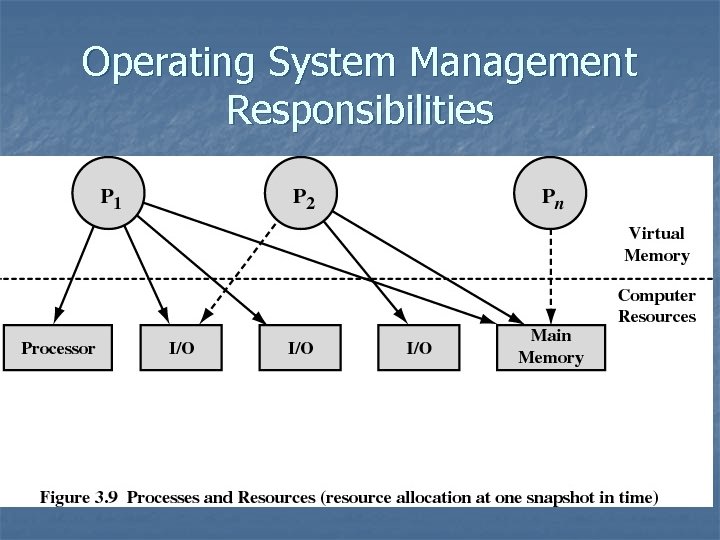 Operating System Management Responsibilities

$P_1$

$P_2$

$P_n$

Virtual Memory

Computer Resources

Processor

I/O

I/O

I/O

Main Memory

Figure 3.9 Processes and Resources (resource allocation at one snapshot in time)